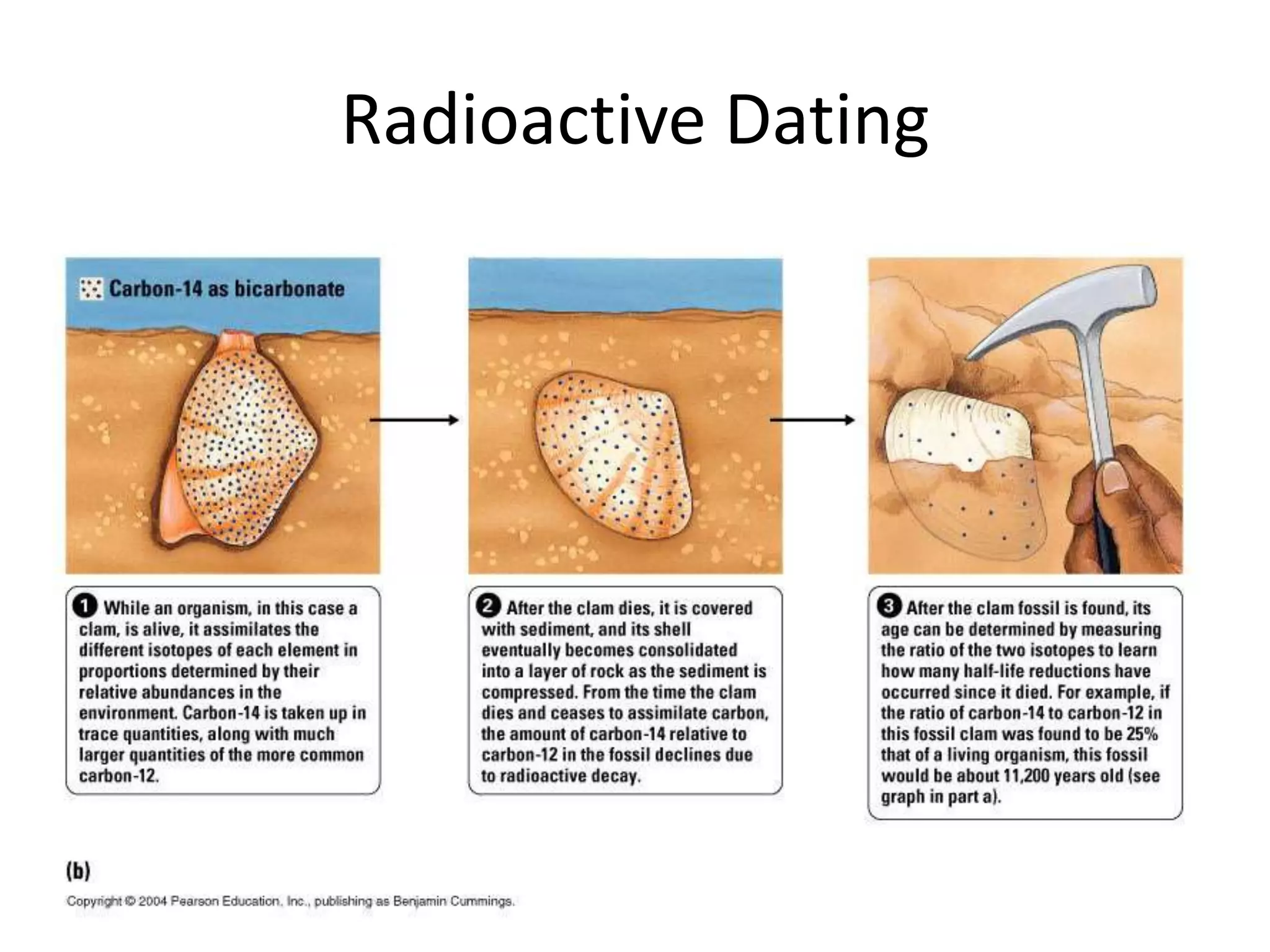 Radioactive Dating

Carbon-14 as bicarbonate

1 While an organism, in this case a clam, is alive, it assimilates the different isotopes of each element in proportions determined by their relative abundances in the environment. Carbon-14 is taken up in trace quantities, along with much larger quantities of the more common carbon-12.

2 After the clam dies, it is covered with sediment, and its shell eventually becomes consolidated into a layer of rock as the sediment is compressed. From the time the clam dies and ceases to assimilate carbon, the amount of carbon-14 relative to carbon-12 in the fossil declines due to radioactive decay.

3 After the clam fossil is found, its age can be determined by measuring the ratio of the two isotopes to learn how many half-life reductions have occurred since it died. For example, if the ratio of carbon-14 to carbon-12 in this fossil clam was found to be 25% that of a living organism, this fossil would be about 11,200 years old (see graph in part a).

(b)

Copyright © 2004 Pearson Education, Inc., publishing as Benjamin Cummings.